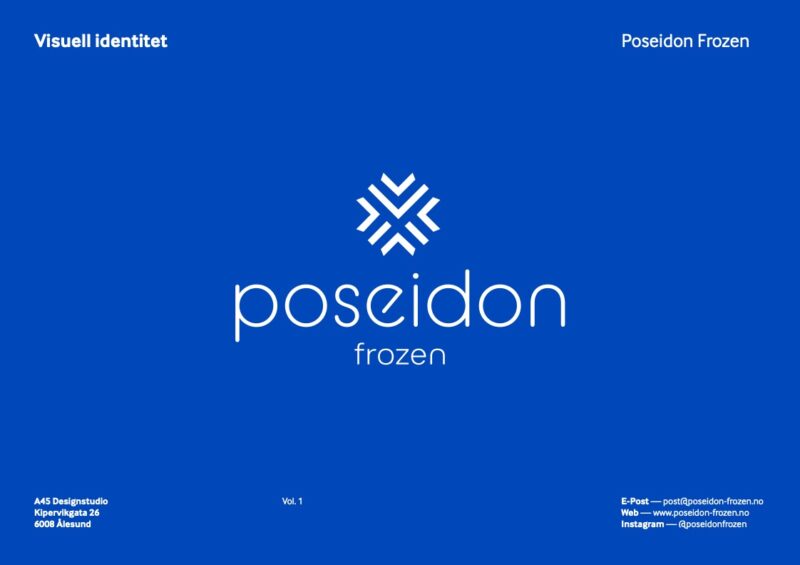 Visuell identitet

Poseidon Frozen

poseidon
frozen

A45 Designstudio
Kipervikgata 26
6008 Ålesund

Vol. 1

E-Post — post@poseidon-frozen.no
Web — www.poseidon-frozen.no
Instagram — @poseidonfrozen